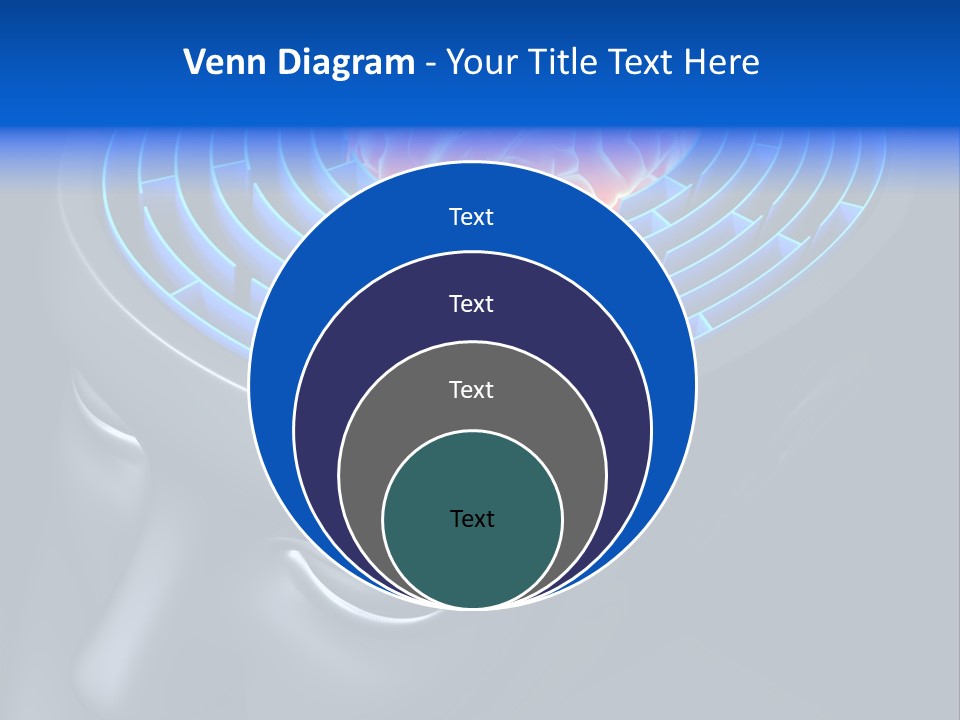 Venn Diagram - Your Title Text Here

Text

Text

Text

Text